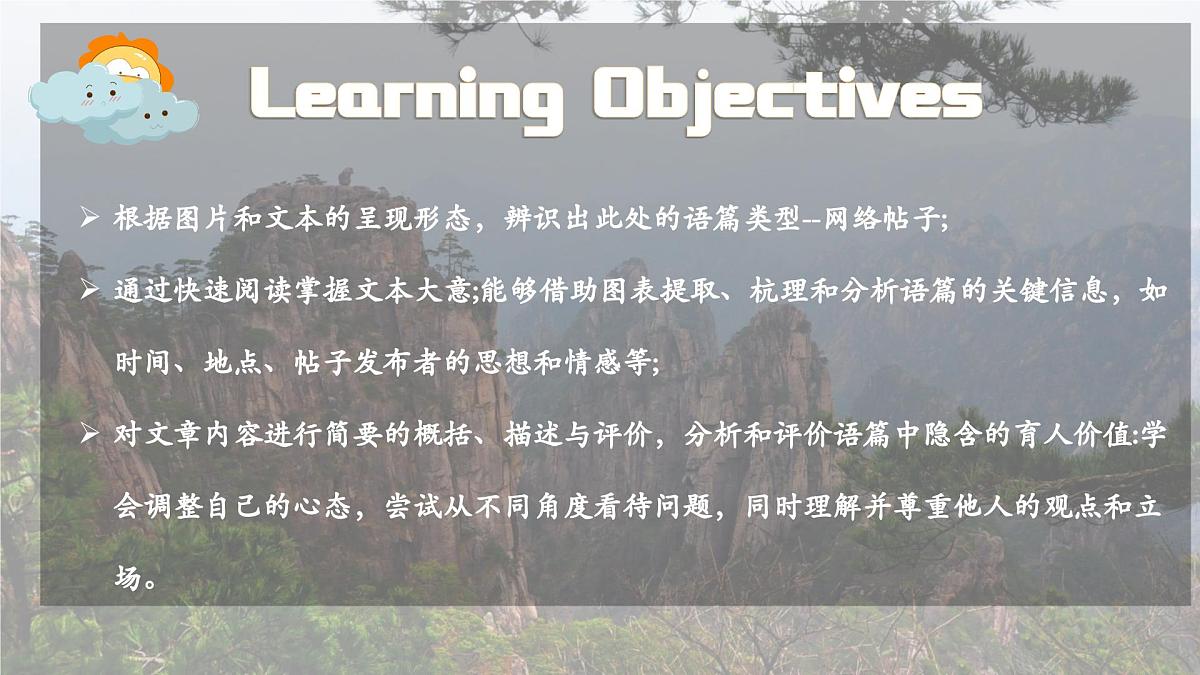 Learning Objectives

➢ 根据图片和文本的呈现形态，辨识出此处的语篇类型--网络帖子;

➢ 通过快速阅读掌握文本大意;能够借助图表提取、梳理和分析语篇的关键信息，如时间、地点、帖子发布者的思想和情感等;

➢ 对文章内容进行简要的概括、描述与评价，分析和评价语篇中隐含的育人价值:学会调整自己的心态，尝试从不同角度看待问题，同时理解并尊重他人的观点和立场。